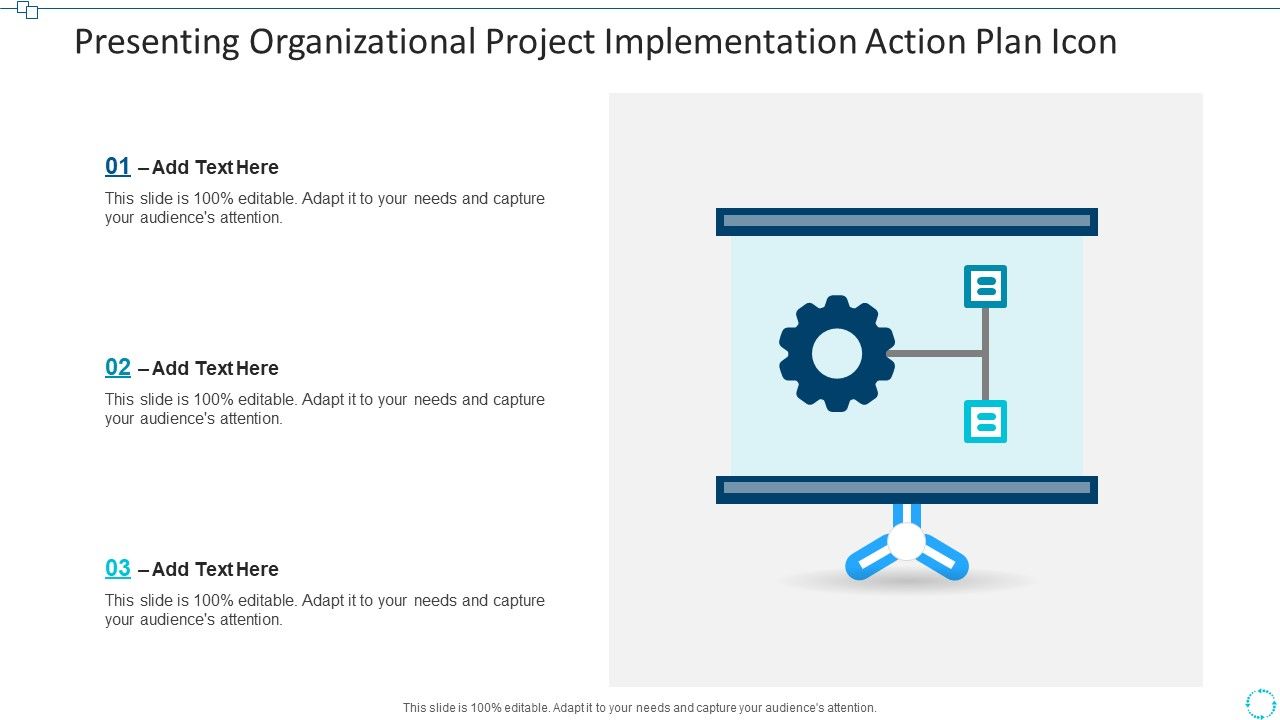 Presenting Organizational Project Implementation Action Plan Icon

01 – Add Text Here

This slide is 100% editable. Adapt it to your needs and capture your audience's attention.

02 – Add Text Here

This slide is 100% editable. Adapt it to your needs and capture your audience's attention.

03 – Add Text Here

This slide is 100% editable. Adapt it to your needs and capture your audience's attention.

This slide is 100% editable. Adapt it to your needs and capture your audience's attention.